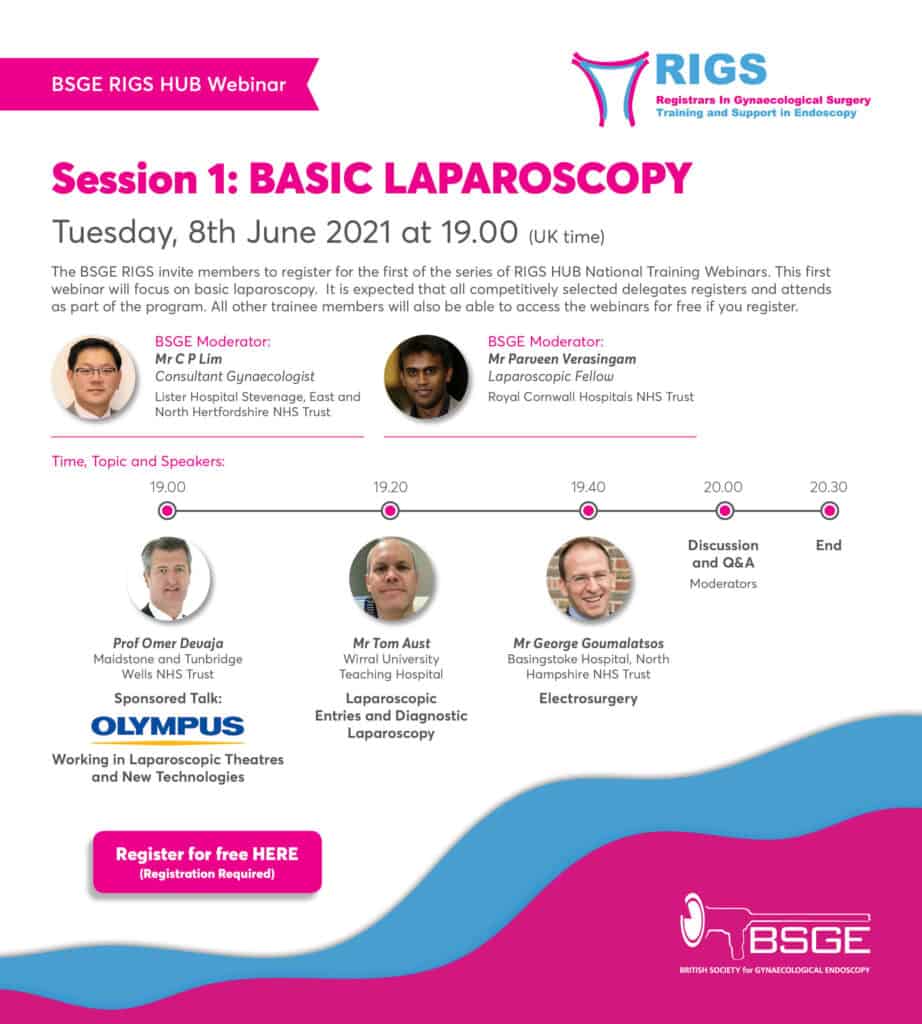 BSGE RIGS HUB Webinar

RIGS
Registrars In Gynaecological Surgery
Training and Support in Endoscopy

Session 1: BASIC LAPAROSCOPY

Tuesday, 8th June 2021 at 19.00 (UK time)

The BSGE RIGS invite members to register for the first of the series of RIGS HUB National Training Webinars. This first webinar will focus on basic laparoscopy. It is expected that all competitively selected delegates registers and attends as part of the program. All other trainee members will also be able to access the webinars for free if you register.

BSGE Moderator:
Mr C P Lim
Consultant Gynaecologist
Lister Hospital Stevenage, East and North Hertfordshire NHS Trust

BSGE Moderator:
Mr Parveen Verasingam
Laparoscopic Fellow
Royal Cornwall Hospitals NHS Trust

Time, Topic and Speakers:

19.00

Prof Omer Devaja
Maidstone and Tunbridge Wells NHS Trust
Sponsored Talk:
OLYMPUS
Working in Laparoscopic Theatres and New Technologies

19.20

Mr Tom Aust
Wirral University Teaching Hospital
Laparoscopic Entries and Diagnostic Laparoscopy

19.40

Mr George Goumalatsos
Basingstoke Hospital, North Hampshire NHS Trust
Electrosurgery

20.00

Discussion and Q&A
Moderators

20.30

End

Register for free HERE
(Registration Required)

BSGE
BRITISH SOCIETY for GYNAECOLOGICAL ENDOSCOPY